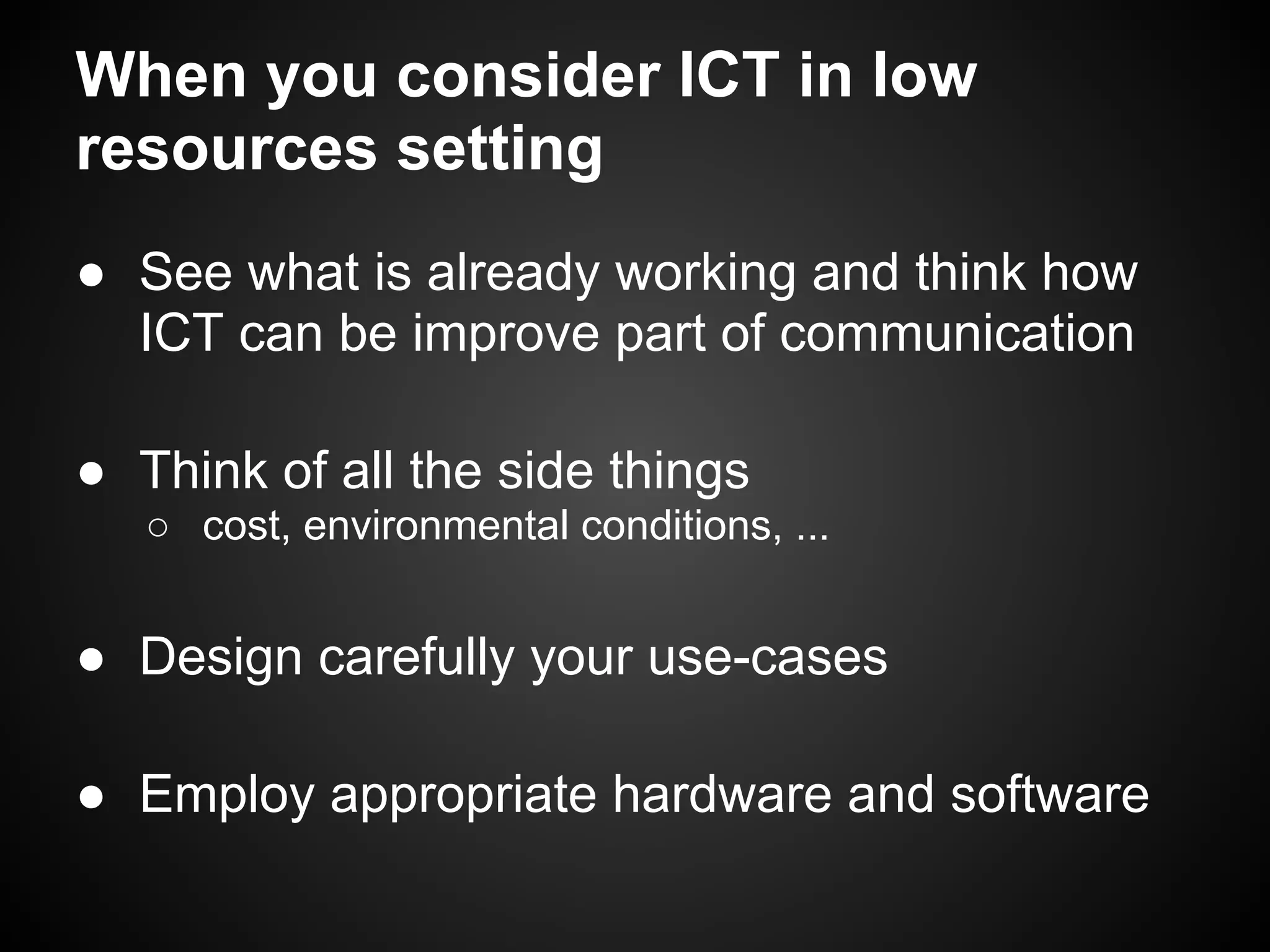 When you consider ICT in low resources setting

● See what is already working and think how ICT can be improve part of communication

● Think of all the side things
○ cost, environmental conditions, ...

● Design carefully your use-cases

● Employ appropriate hardware and software